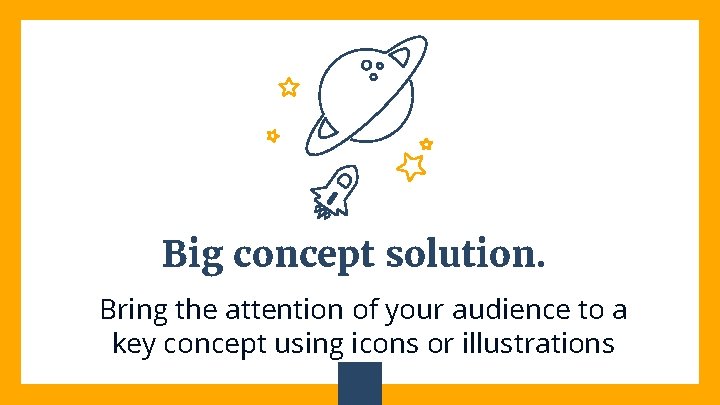 Big concept solution.

Bring the attention of your audience to a key concept using icons or illustrations